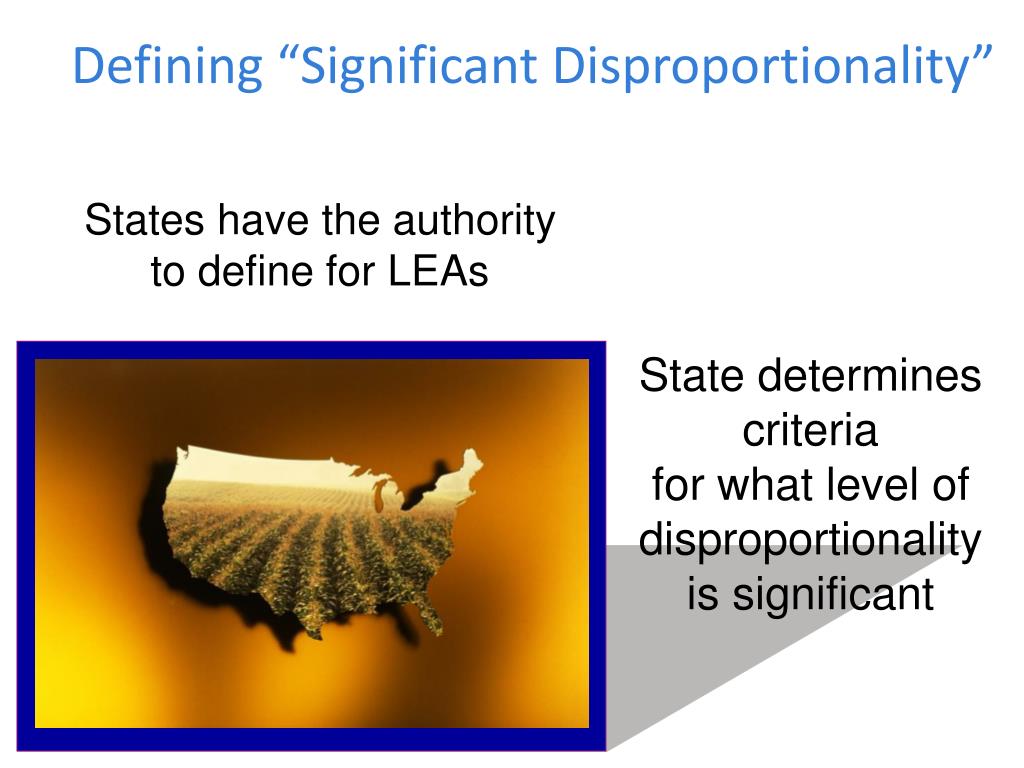 Defining “Significant Disproportionality”

States have the authority to define for LEAs

State determines criteria for what level of disproportionality is significant